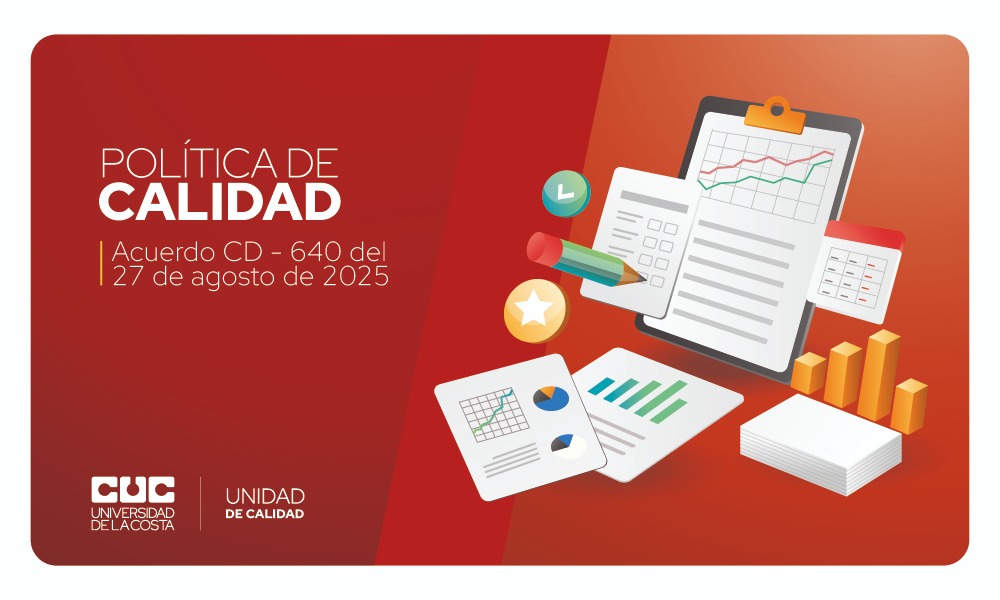 POLÍTICA DE
CALIDAD

Acuerdo CD - 640 del 27 de agosto de 2025

CUC
UNIVERSIDAD DE LA COSTA

UNIDAD
DE CALIDAD